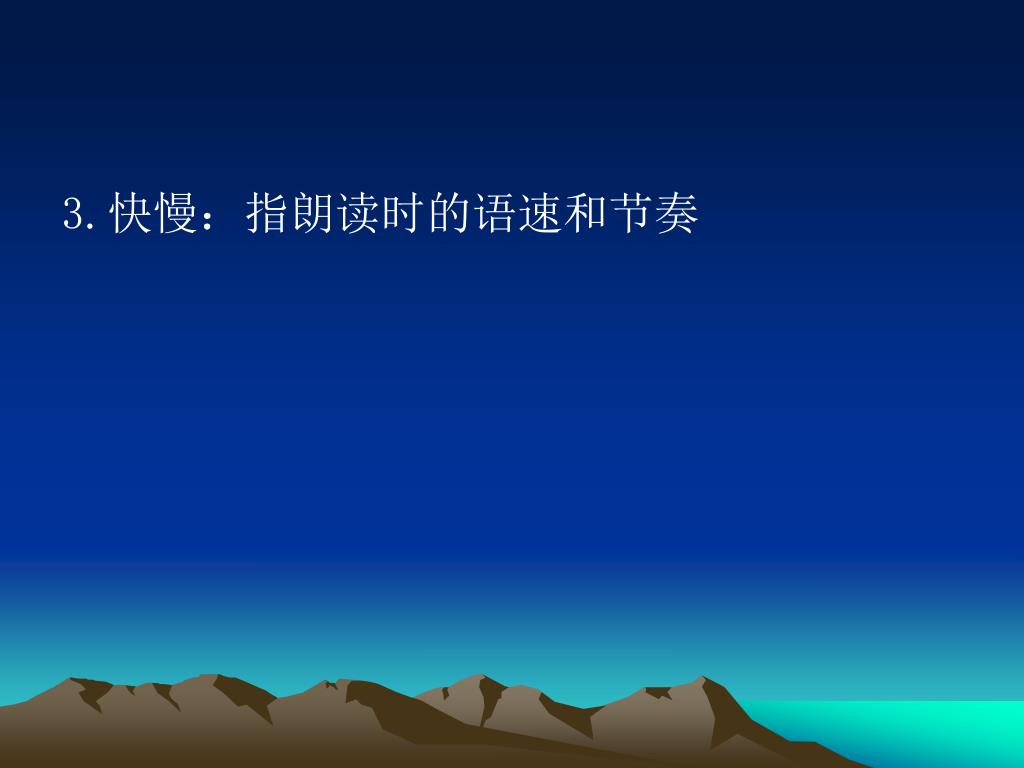 3.快慢：指朗读时的语速和节奏